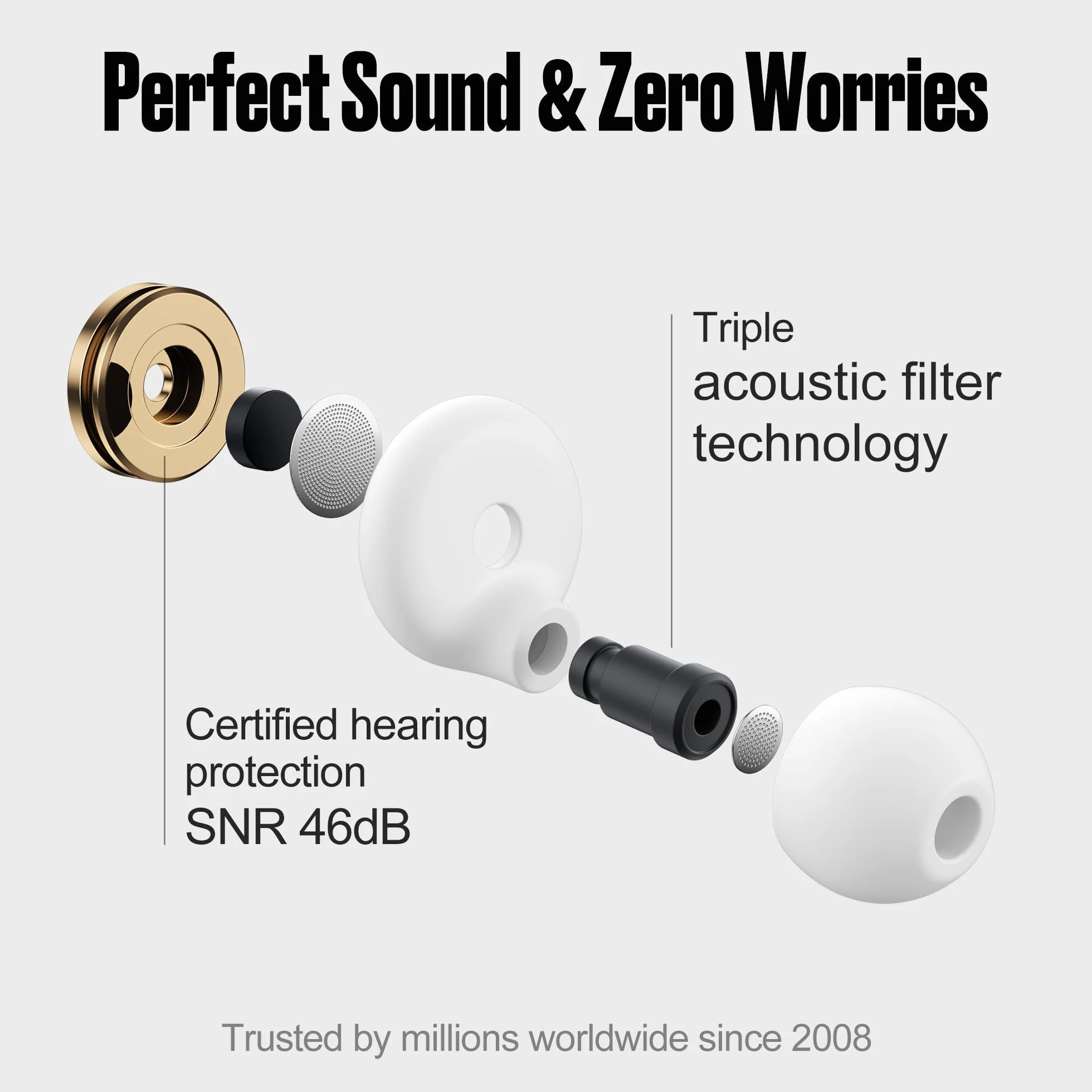 Perfect Sound & Zero Worries

Triple
acoustic filter
technology

Certified hearing
protection
SNR 46dB

Trusted by millions worldwide since 2008